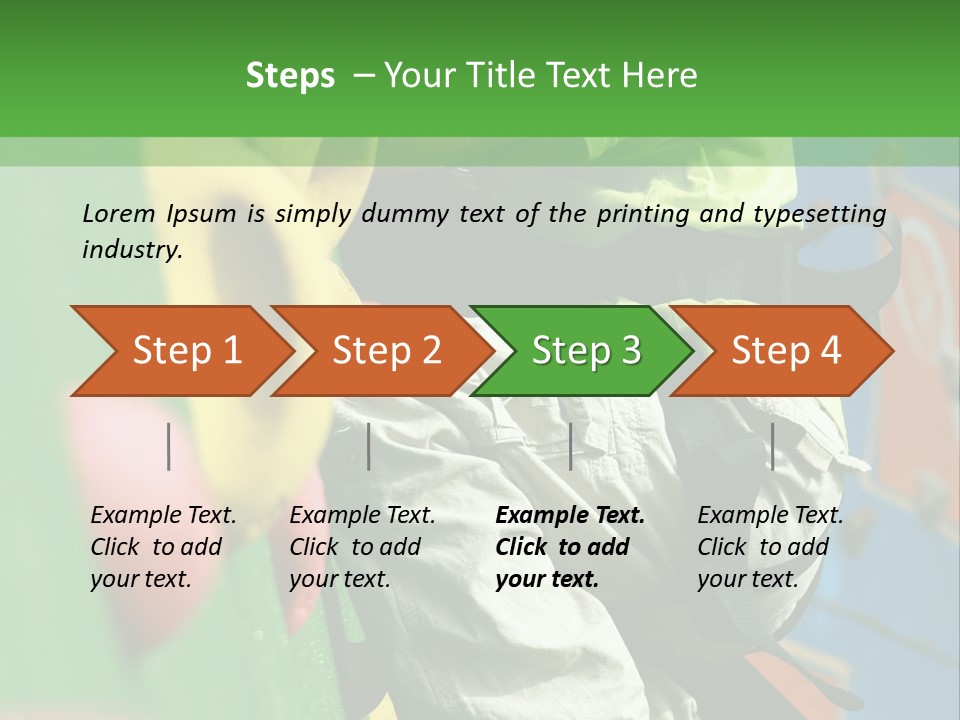 Steps – Your Title Text Here

Lorem Ipsum is simply dummy text of the printing and typesetting industry.

Step 1

Step 2

Step 3

Step 4

Example Text. Click to add your text.

Example Text. Click to add your text.

Example Text. Click to add your text.

Example Text. Click to add your text.